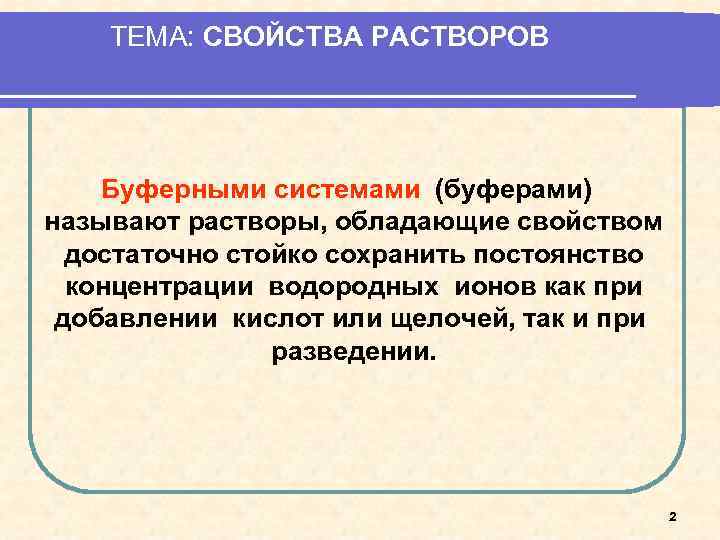 ТЕМА: СВОЙСТВА РАСТВОРОВ

Буферными системами (буферами) называют растворы, обладающие свойством достаточно стойко сохранить постоянство концентрации водородных ионов как при добавлении кислот или щелочей, так и при разведении.

2